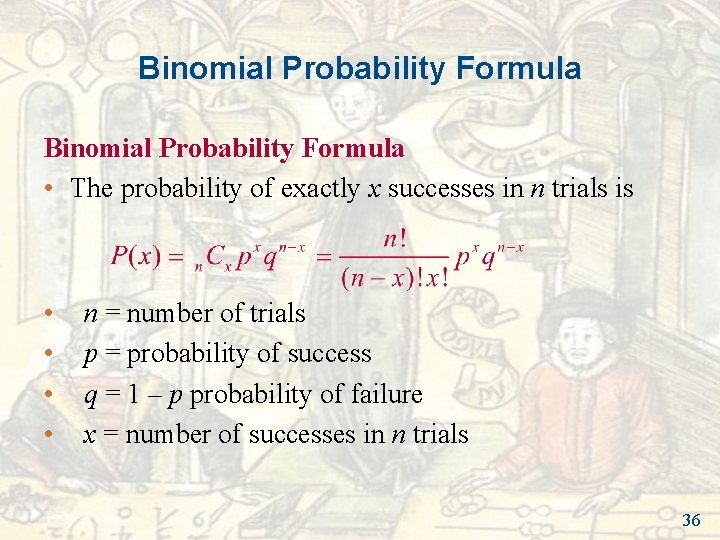 Binomial Probability Formula

Binomial Probability Formula

• The probability of exactly $x$ successes in $n$ trials is

$P(x) = {}_nC_x p^x q^{n-x} = \frac{n!}{(n-x)!x!} p^x q^{n-x}$

• $n$ = number of trials
• $p$ = probability of success
• $q = 1 - p$ probability of failure
• $x$ = number of successes in $n$ trials

36